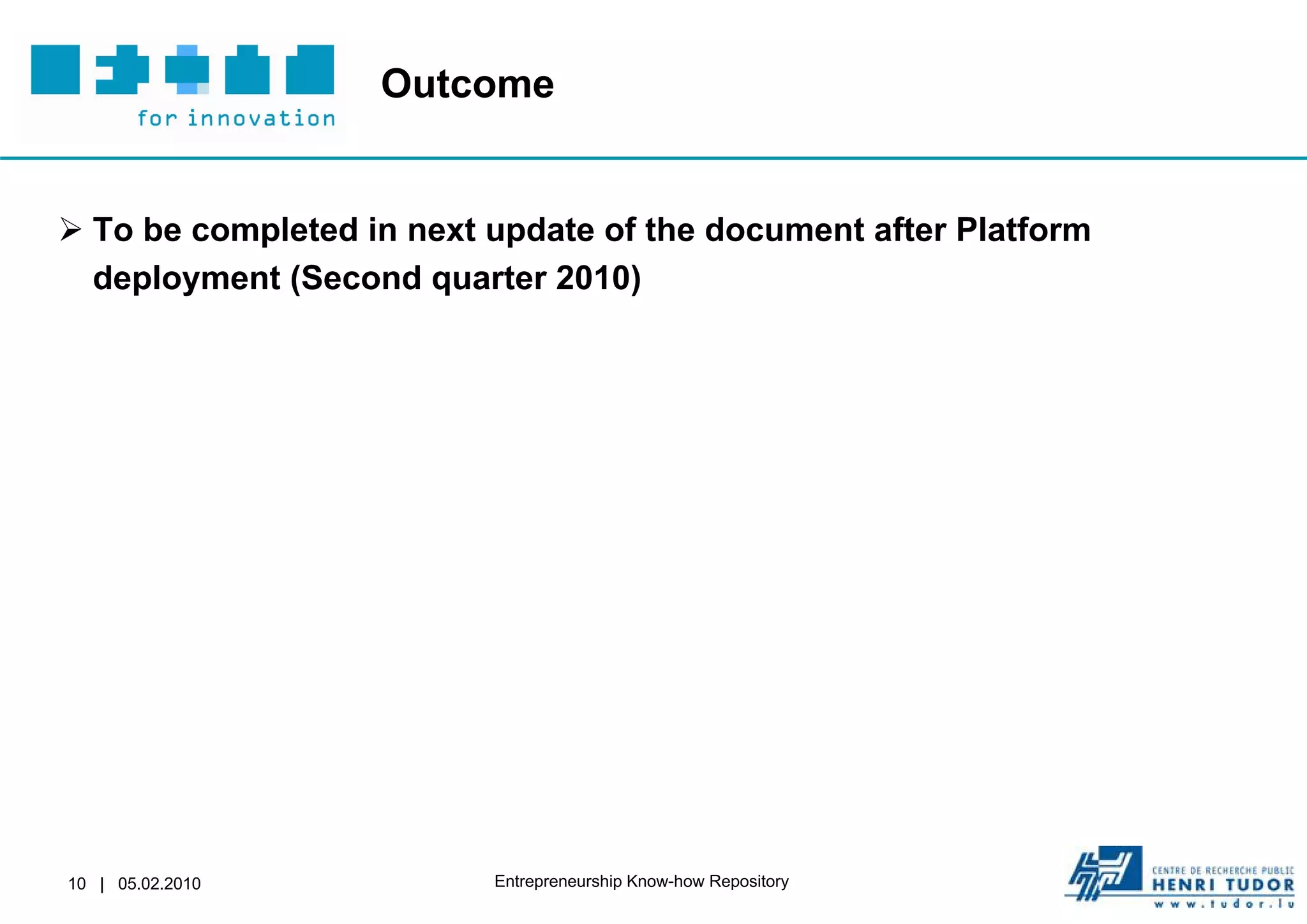 for innovation

Outcome

➢ To be completed in next update of the document after Platform deployment (Second quarter 2010)

10 | 05.02.2010

Entrepreneurship Know-how Repository

CENTRE DE RECHERCHE PUBLIC
HENRI TUDOR
www.tudor.lu